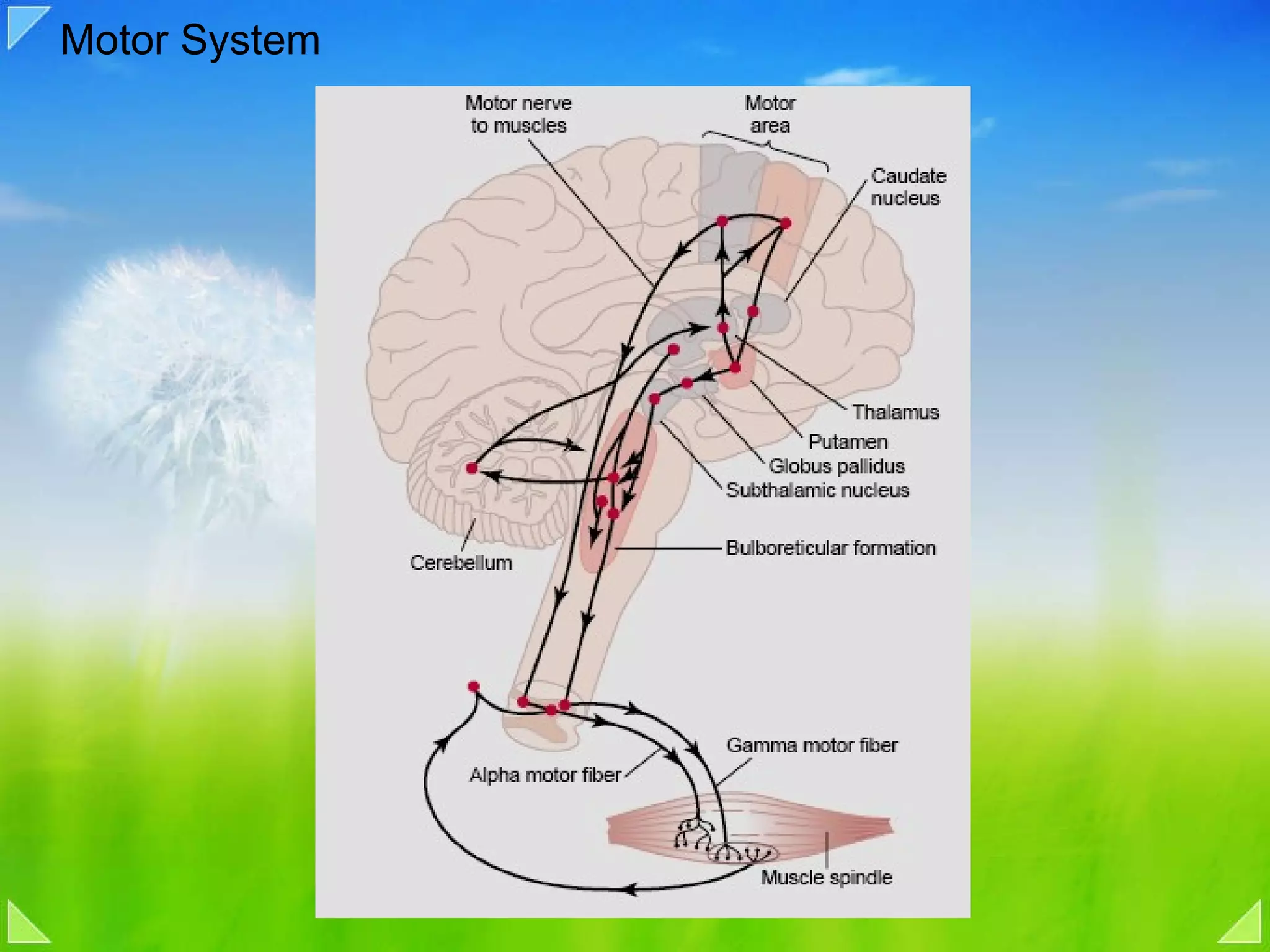 Motor System

Motor nerve to muscles

Motor area

Caudate nucleus

Thalamus

Putamen

Globus pallidus

Subthalamic nucleus

Bulboreticular formation

Cerebellum

Gamma motor fiber

Alpha motor fiber

Muscle spindle